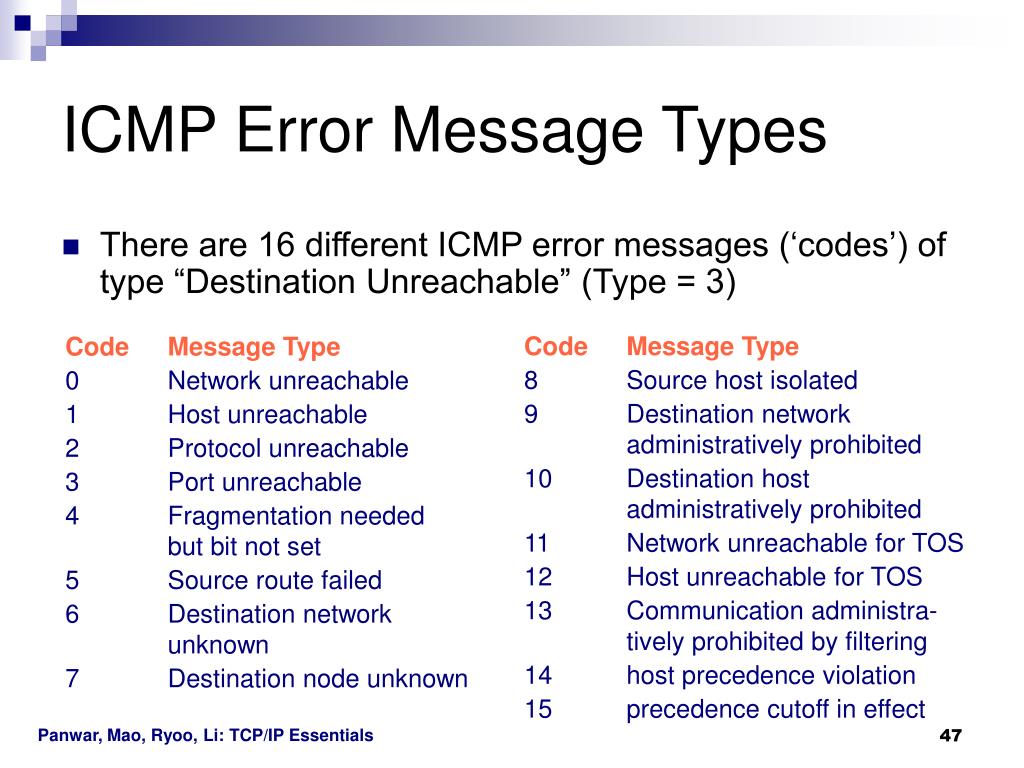 ICMP Error Message Types

There are 16 different ICMP error messages (‘codes’) of type “Destination Unreachable” (Type = 3)

| Code | Message Type |
|---|---|
| 0 | Network unreachable |
| 1 | Host unreachable |
| 2 | Protocol unreachable |
| 3 | Port unreachable |
| 4 | Fragmentation needed but bit not set |
| 5 | Source route failed |
| 6 | Destination network unknown |
| 7 | Destination node unknown |

| Code | Message Type |
|---|---|
| 8 | Source host isolated |
| 9 | Destination network administratively prohibited |
| 10 | Destination host administratively prohibited |
| 11 | Network unreachable for TOS |
| 12 | Host unreachable for TOS |
| 13 | Communication administratively prohibited by filtering |
| 14 | host precedence violation |
| 15 | precedence cutoff in effect |

Panwar, Mao, Ryoo, Li: TCP/IP Essentials

47